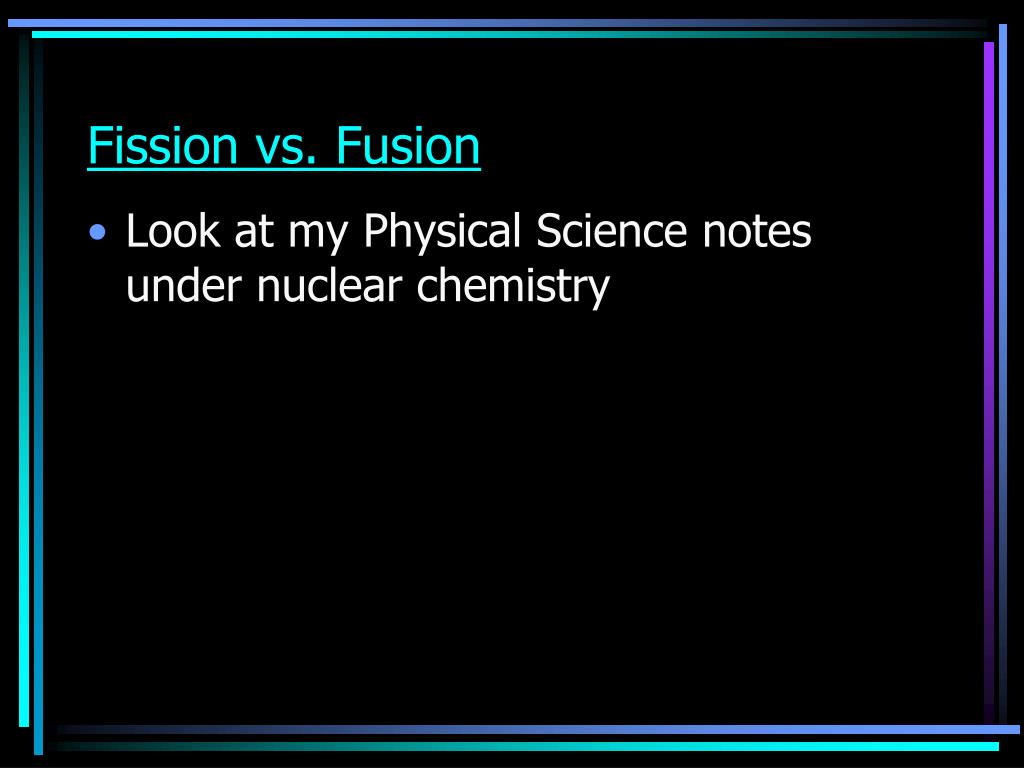 Fission vs. Fusion

• Look at my Physical Science notes under nuclear chemistry